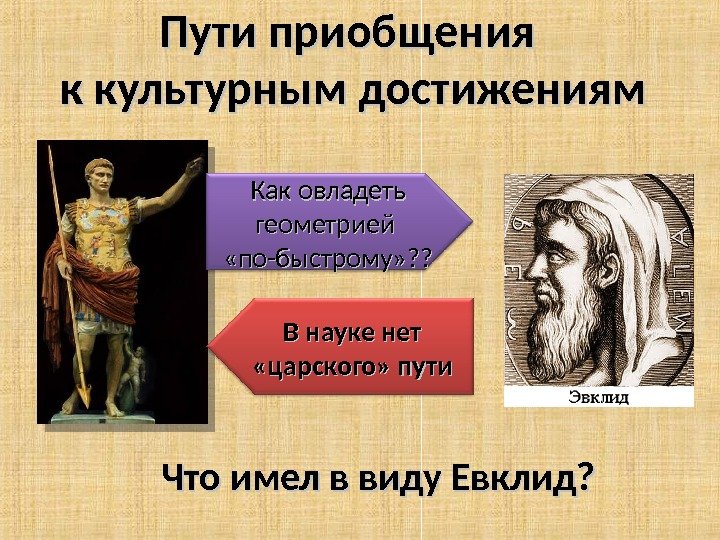 Пути приобщения к культурным достижениям

Как овладеть геометрией «по-быстрому»??

В науке нет «царского» пути

Эвклид

Что имел в виду Евклид?